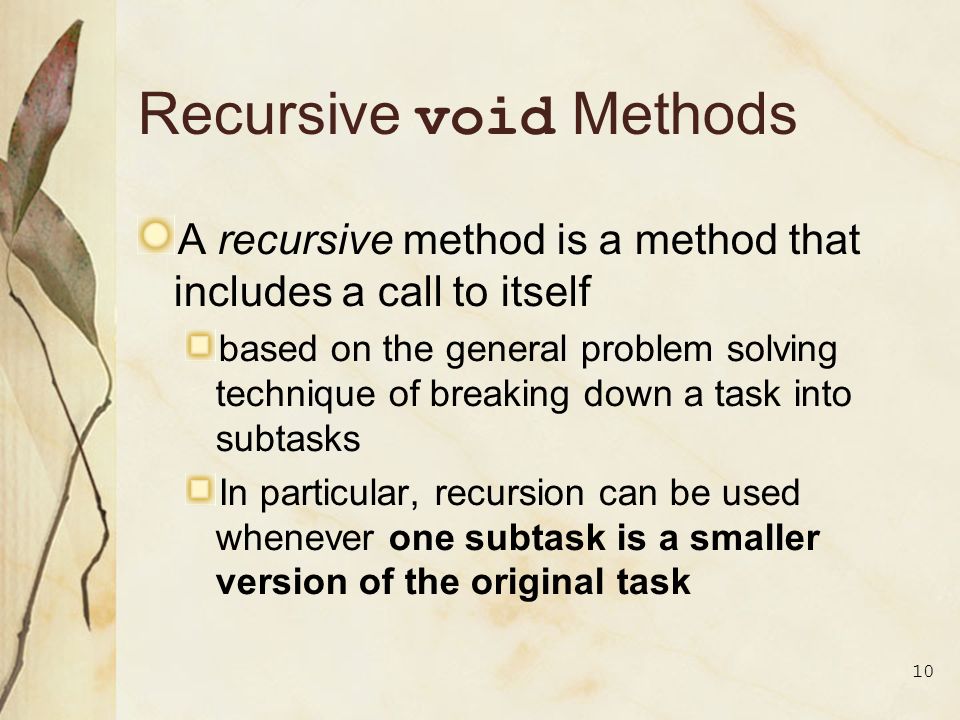 Recursive void Methods

A recursive method is a method that includes a call to itself

based on the general problem solving technique of breaking down a task into subtasks

In particular, recursion can be used whenever one subtask is a smaller version of the original task

10